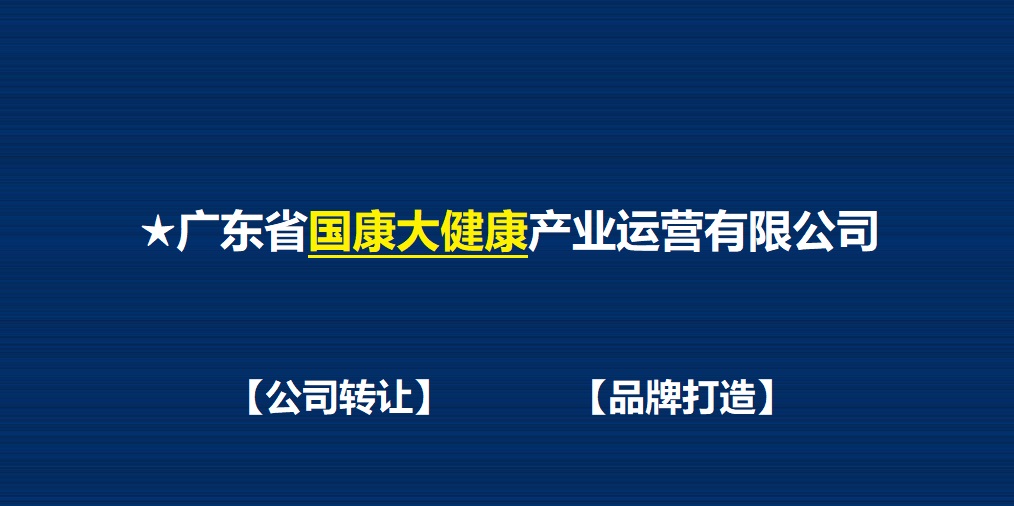 ★广东省国康大健康产业运营有限公司

【公司转让】 【品牌打造】